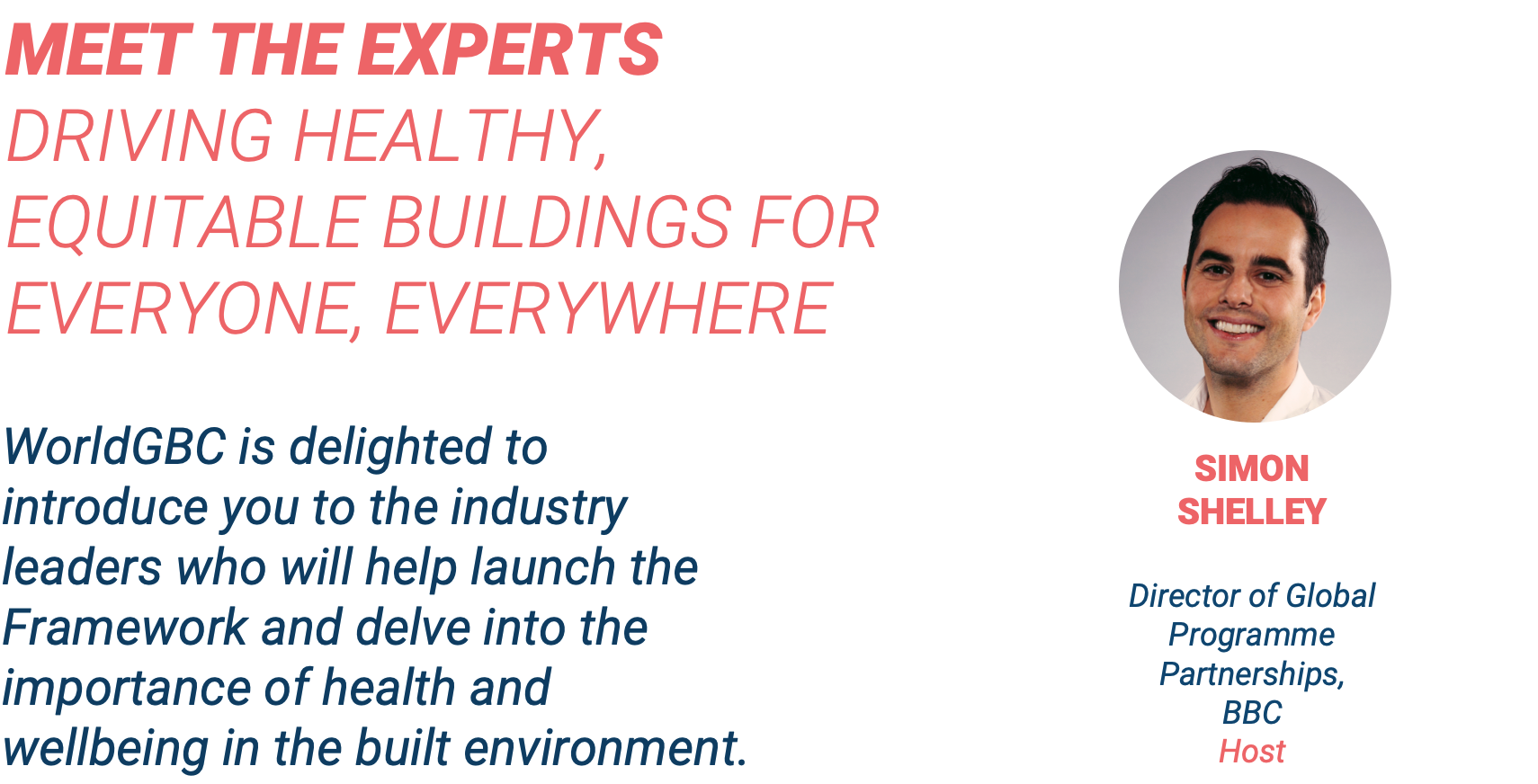 MEET THE EXPERTS
DRIVING HEALTHY, EQUITABLE BUILDINGS FOR EVERYONE, EVERYWHERE

WorldGBC is delighted to introduce you to the industry leaders who will help launch the Framework and delve into the importance of health and wellbeing in the built environment.

SIMON SHELLEY

Director of Global Programme Partnerships, BBC
Host